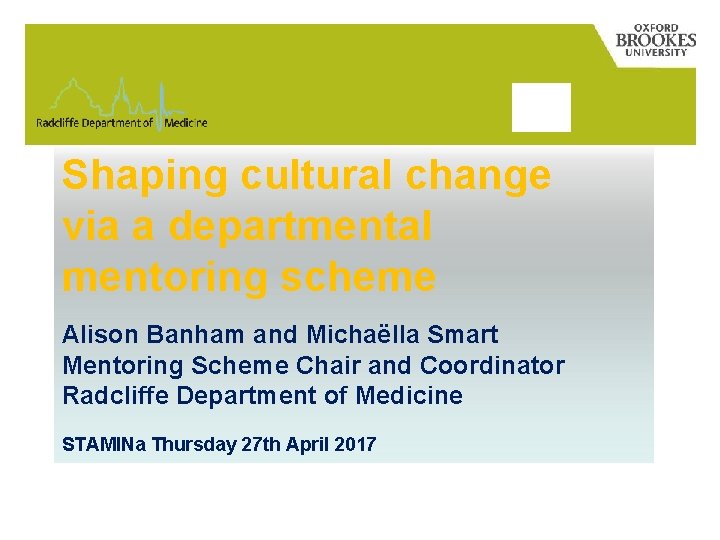 OXFORD
BROOKES
UNIVERSITY

Radcliffe Department of Medicine

Shaping cultural change via a departmental mentoring scheme

Alison Banham and Michaëlla Smart
Mentoring Scheme Chair and Coordinator
Radcliffe Department of Medicine

STAMINa Thursday 27th April 2017